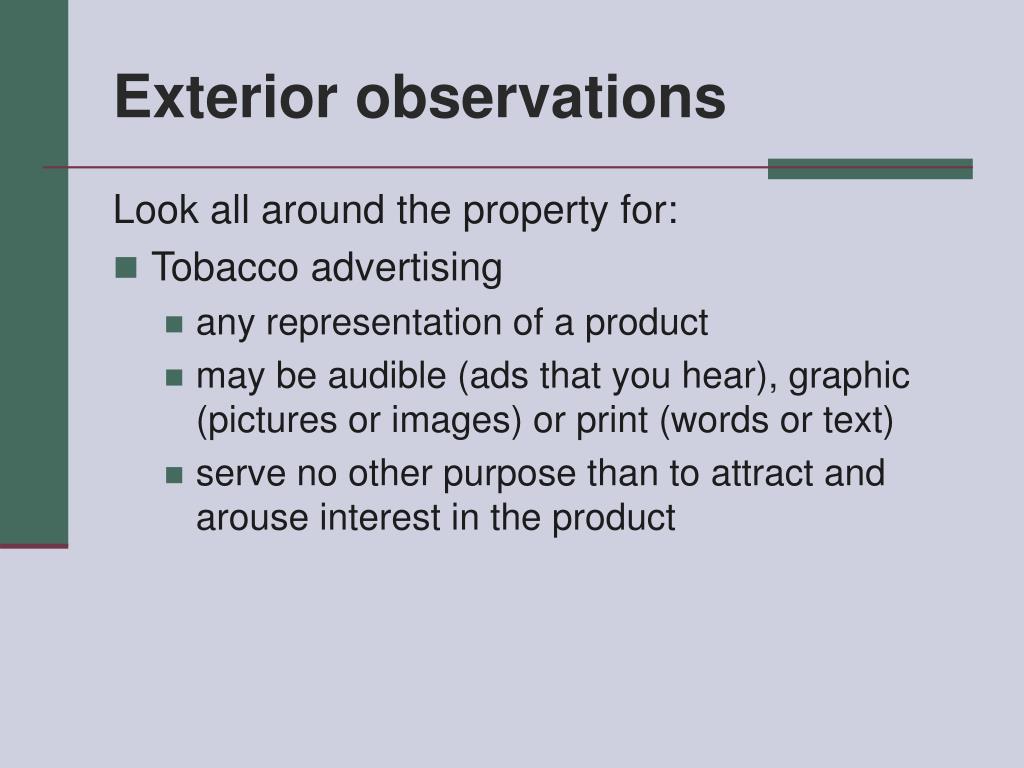 Exterior observations

Look all around the property for:

- Tobacco advertising
  - any representation of a product
  - may be audible (ads that you hear), graphic (pictures or images) or print (words or text)
  - serve no other purpose than to attract and arouse interest in the product